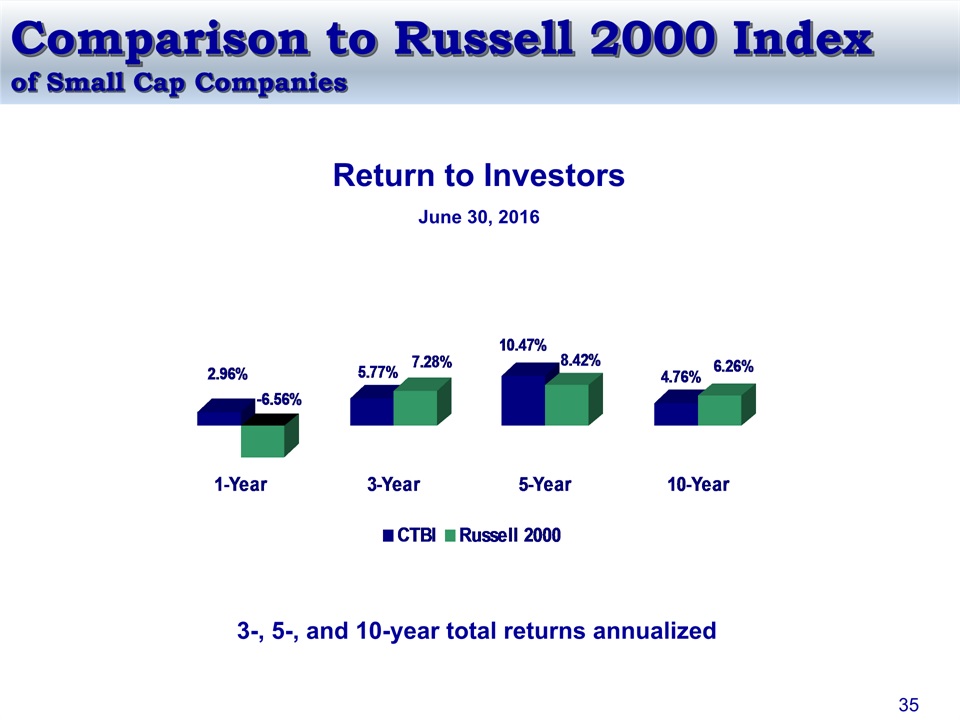 Comparison to Russell 2000 Index
of Small Cap Companies

Return to Investors
June 30, 2016

2.96%
-6.56%
5.77%
7.28%
10.47%
8.42%
4.76%
6.26%

1-Year
3-Year
5-Year
10-Year

CTBI Russell 2000

3-, 5-, and 10-year total returns annualized

35